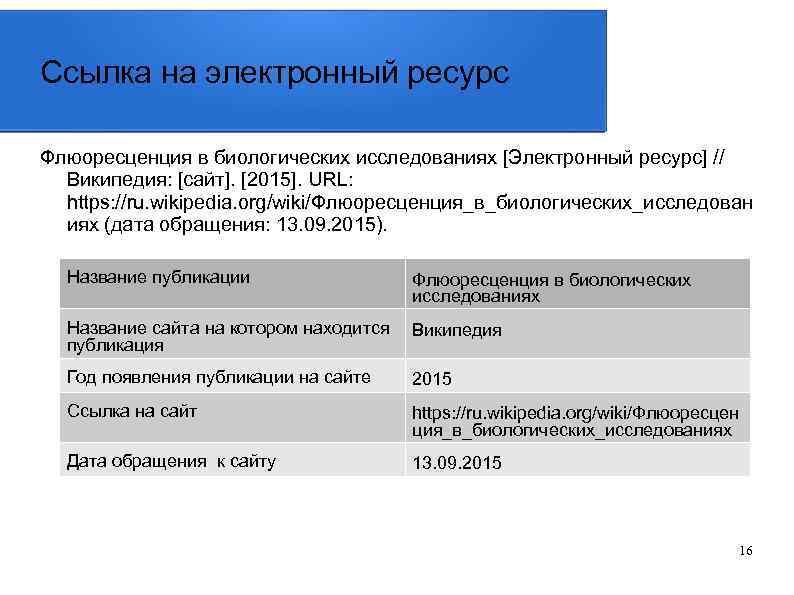 Ссылка на электронный ресурс

Флюоресценция в биологических исследованиях [Электронный ресурс] // Википедия: [сайт]. [2015]. URL: https://ru.wikipedia.org/wiki/Флюоресценция_в_биологических_исследованиях (дата обращения: 13.09.2015).

| Название публикации | Флюоресценция в биологических исследованиях |
|---|---|
| Название сайта на котором находится публикация | Википедия |
| Год появления публикации на сайте | 2015 |
| Ссылка на сайт | https://ru.wikipedia.org/wiki/Флюоресценция_в_биологических_исследованиях |
| Дата обращения к сайту | 13.09.2015 |

16